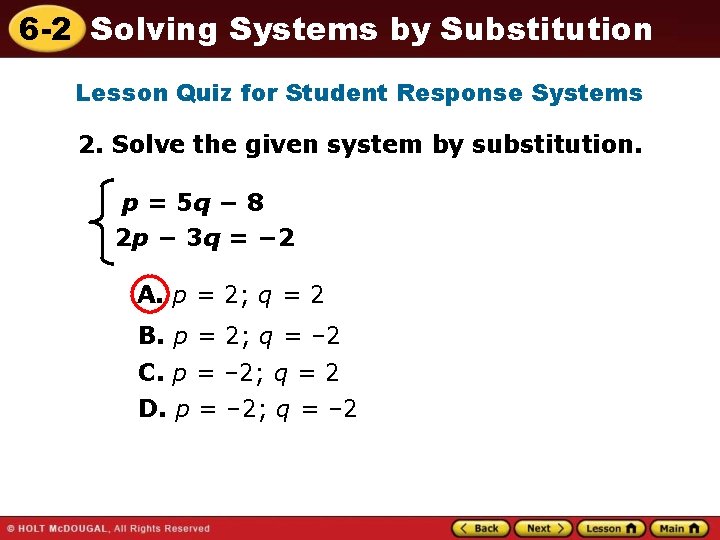 6-2 Solving Systems by Substitution

Lesson Quiz for Student Response Systems

2. Solve the given system by substitution.

$\begin{cases} p = 5q - 8 \\ 2p - 3q = -2 \end{cases}$

A. $p = 2$; $q = 2$

B. $p = 2$; $q = -2$

C. $p = -2$; $q = 2$

D. $p = -2$; $q = -2$

© HOLT McDOUGAL, All Rights Reserved

Back Next Lesson Main